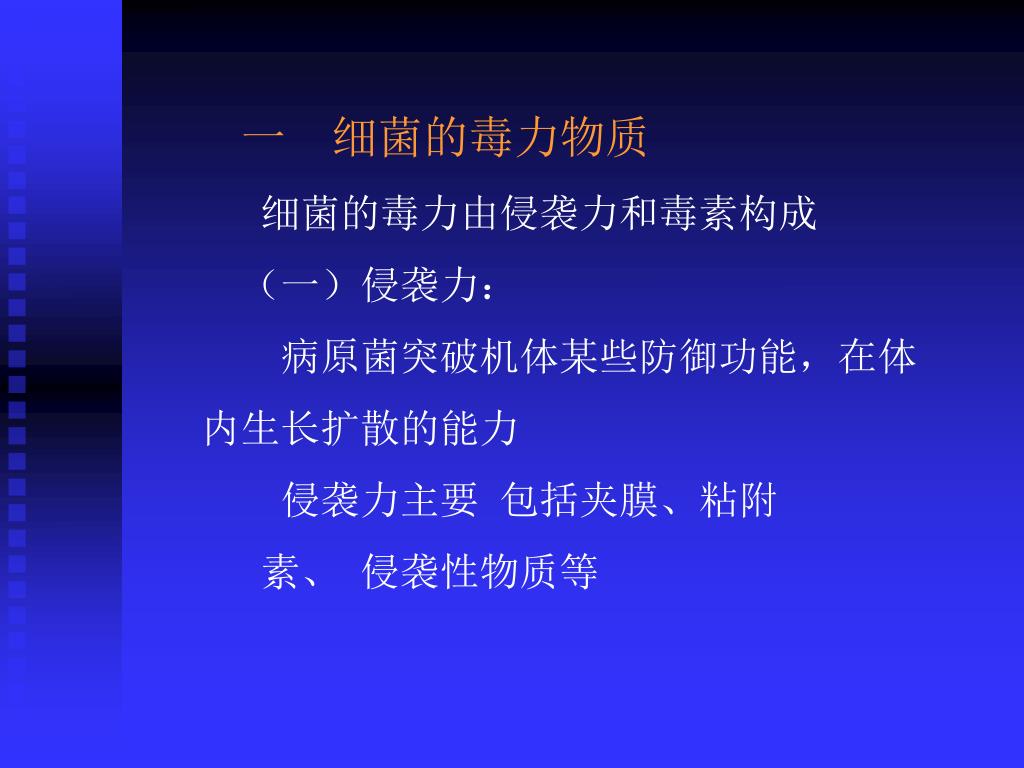 一　细菌的毒力物质

细菌的毒力由侵袭力和毒素构成

（一）侵袭力：

病原菌突破机体某些防御功能，在体内生长扩散的能力

侵袭力主要 包括夹膜、粘附素、 侵袭性物质等